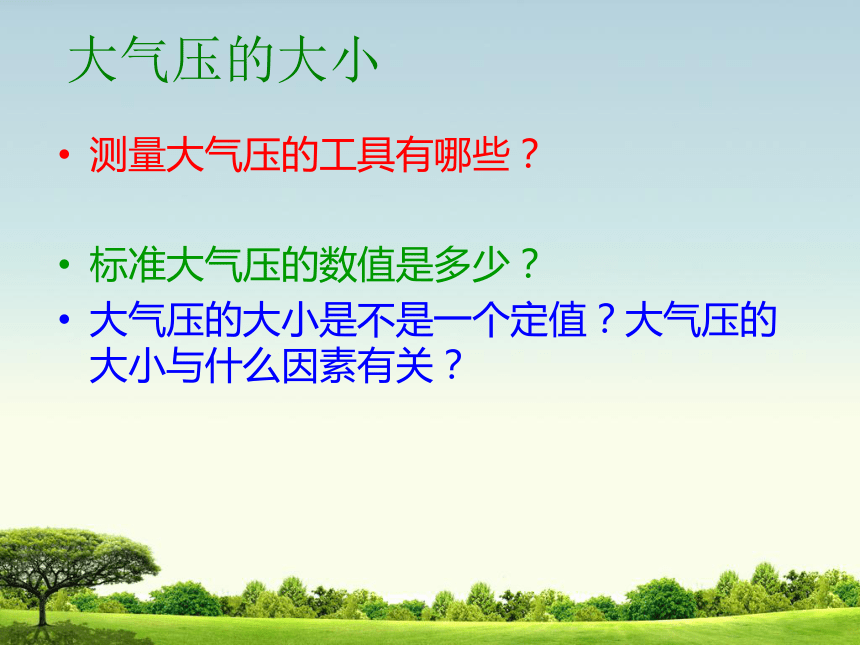 大气压的大小

• 测量大气压的工具有哪些？

• 标准大气压的数值是多少？
• 大气压的大小是不是一个定值？大气压的大小与什么因素有关？